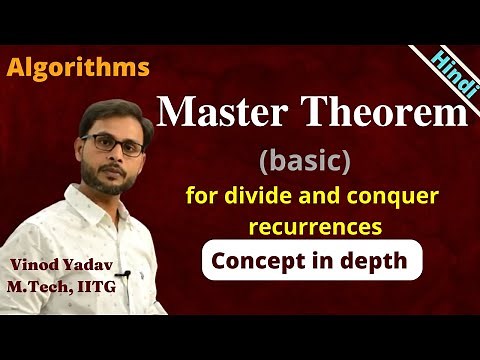 Algorithms

Hindi

Master Theorem

(basic)

for divide and conquer recurrences

Concept in depth

Vinod Yadav
M.Tech, IITG